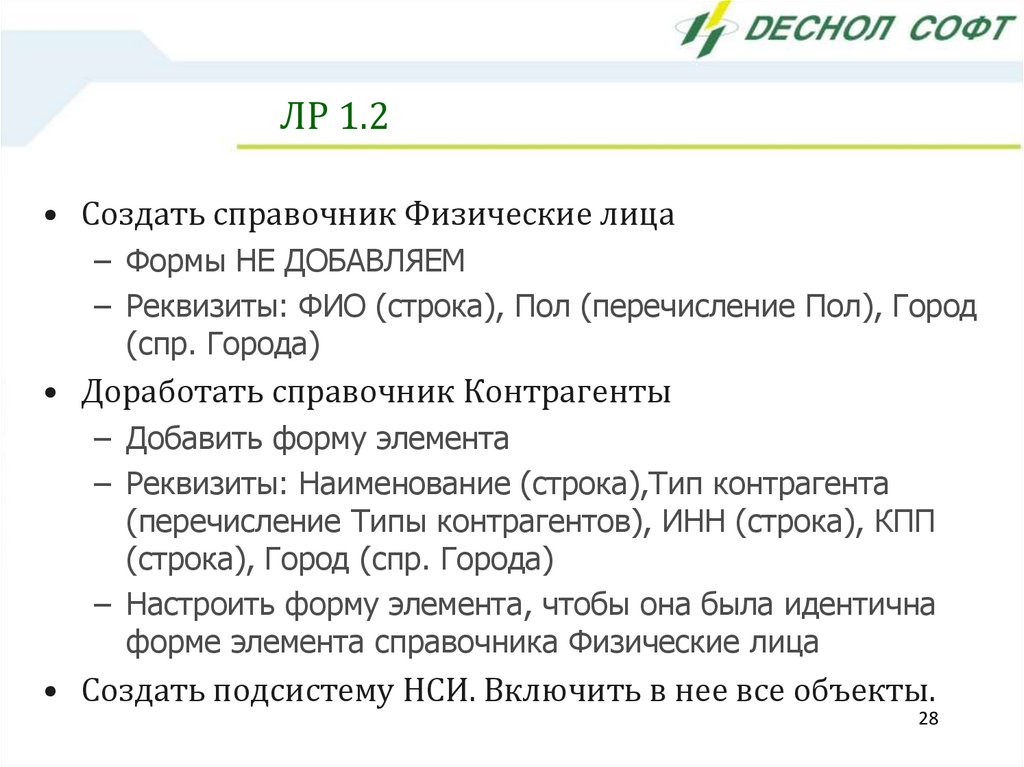 ДЕСНОЛ СОФТ

ЛР 1.2

• Создать справочник Физические лица
– Формы НЕ ДОБАВЛЯЕМ
– Реквизиты: ФИО (строка), Пол (перечисление Пол), Город (спр. Города)
• Доработать справочник Контрагенты
– Добавить форму элемента
– Реквизиты: Наименование (строка),Тип контрагента (перечисление Типы контрагентов), ИНН (строка), КПП (строка), Город (спр. Города)
– Настроить форму элемента, чтобы она была идентична форме элемента справочника Физические лица
• Создать подсистему НСИ. Включить в нее все объекты.

28